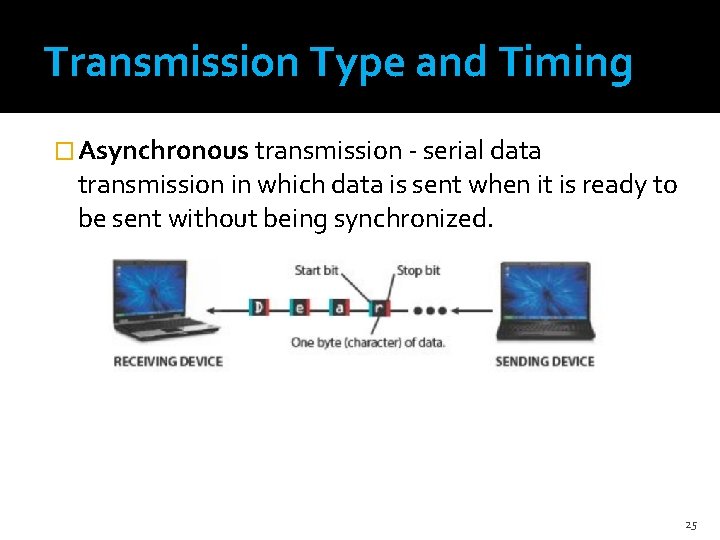 Transmission Type and Timing

Asynchronous transmission - serial data transmission in which data is sent when it is ready to be sent without being synchronized.

Start bit
Stop bit
D
e
a
r
One byte (character) of data.
RECEIVING DEVICE
SENDING DEVICE

25